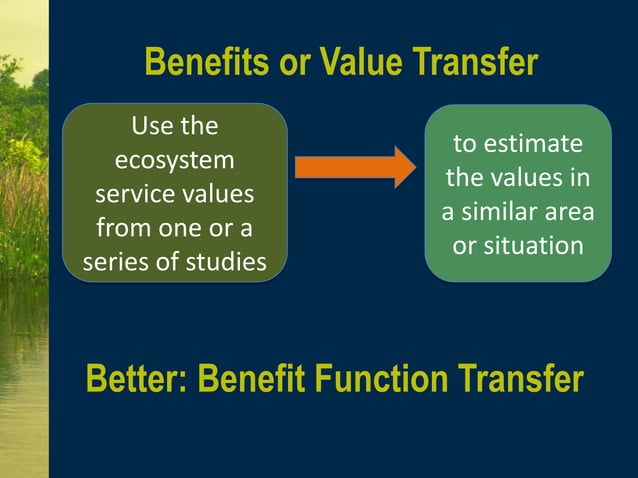 Benefits or Value Transfer

Use the ecosystem service values from one or a series of studies

to estimate the values in a similar area or situation

Better: Benefit Function Transfer